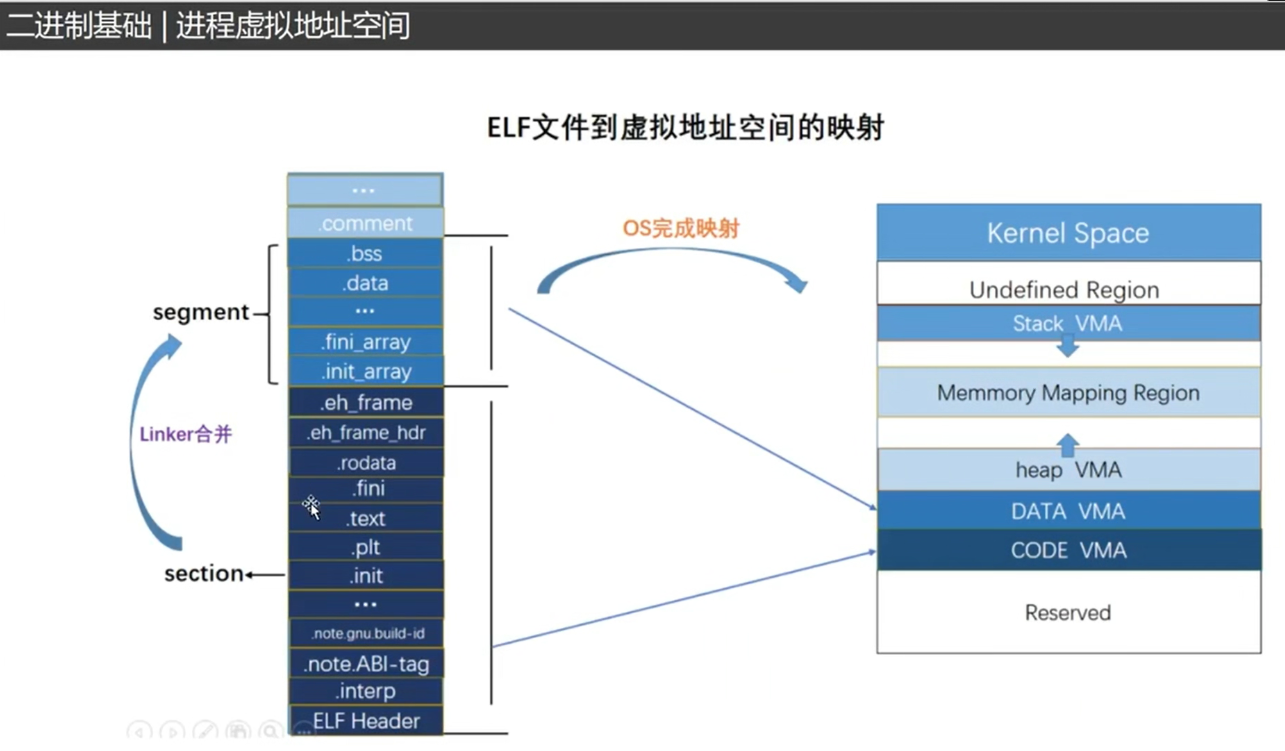 二进制基础 | 进程虚拟地址空间

ELF文件到虚拟地址空间的映射

...
.comment
.bss
.data
...
.fini_array
.init_array
.eh_frame
.eh_frame_hdr
.rodata
.fini
.text
.plt
.init
...
.note.gnu.build-id
.note.ABI-tag
.interp
ELF Header

segment

Linker合并

section

OS完成映射

Kernel Space
Undefined Region
Stack VMA
Memmory Mapping Region
heap VMA
DATA VMA
CODE VMA
Reserved